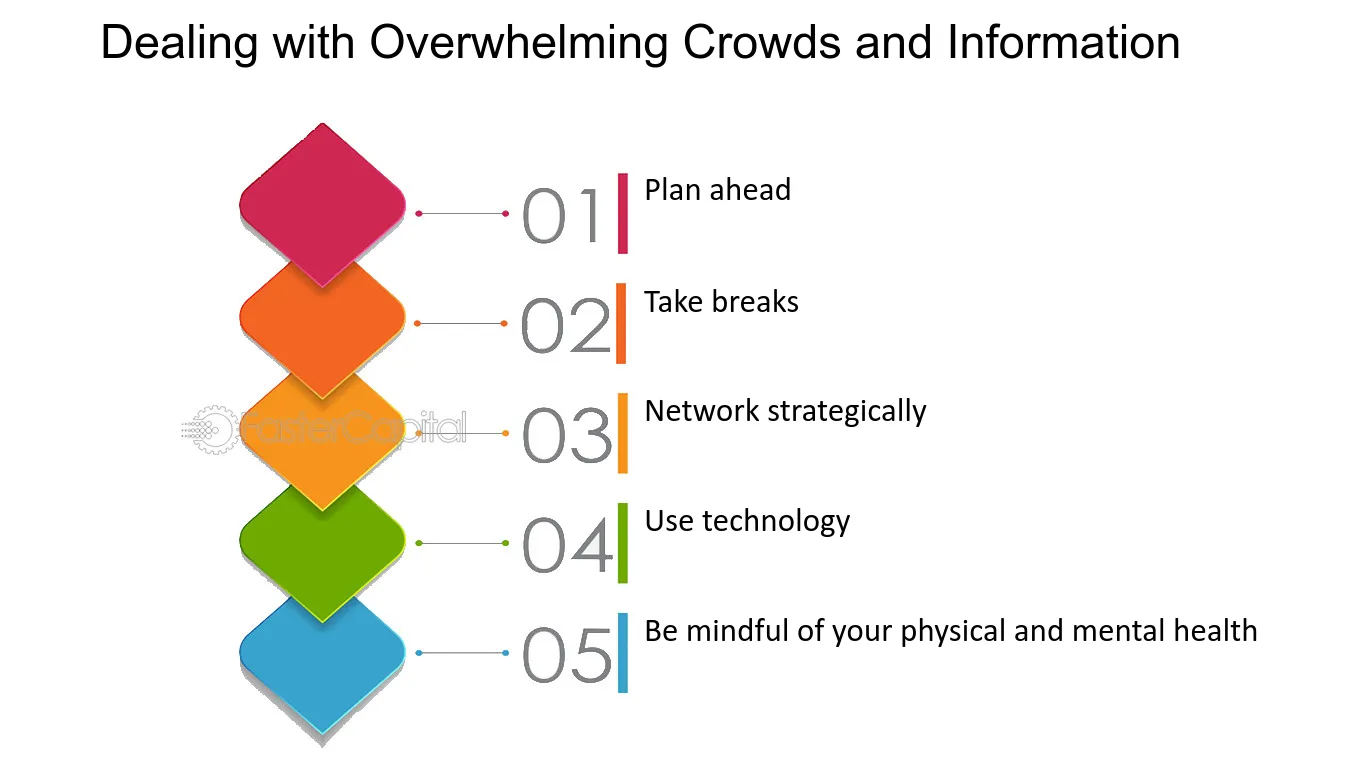 Dealing with Overwhelming Crowds and Information

01 Plan ahead

02 Take breaks

03 Network strategically

04 Use technology

05 Be mindful of your physical and mental health

FasterCapital